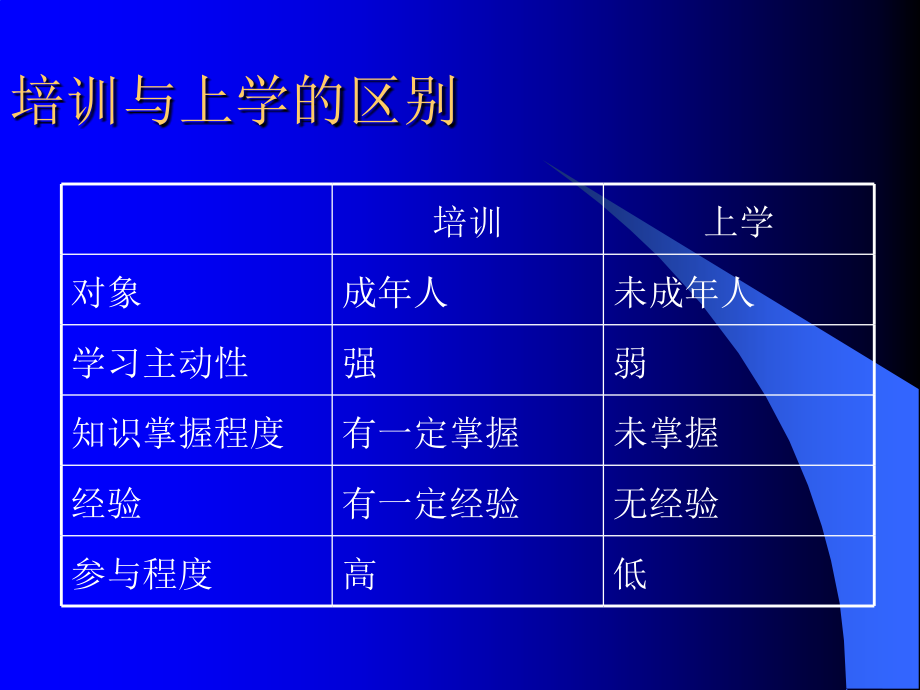 培训与上学的区别

| | 培训 | 上学 |
|---|---|---|
| 对象 | 成年人 | 未成年人 |
| 学习主动性 | 强 | 弱 |
| 知识掌握程度 | 有一定掌握 | 未掌握 |
| 经验 | 有一定经验 | 无经验 |
| 参与程度 | 高 | 低 |